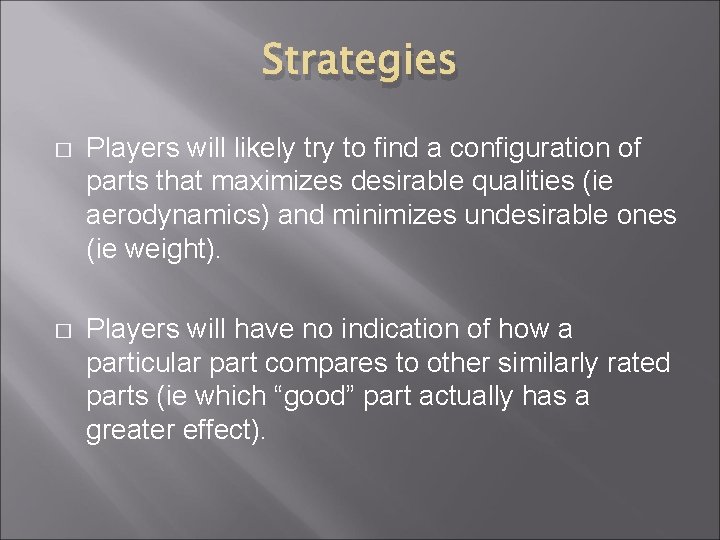 Strategies

□ Players will likely try to find a configuration of parts that maximizes desirable qualities (ie aerodynamics) and minimizes undesirable ones (ie weight).

□ Players will have no indication of how a particular part compares to other similarly rated parts (ie which “good” part actually has a greater effect).